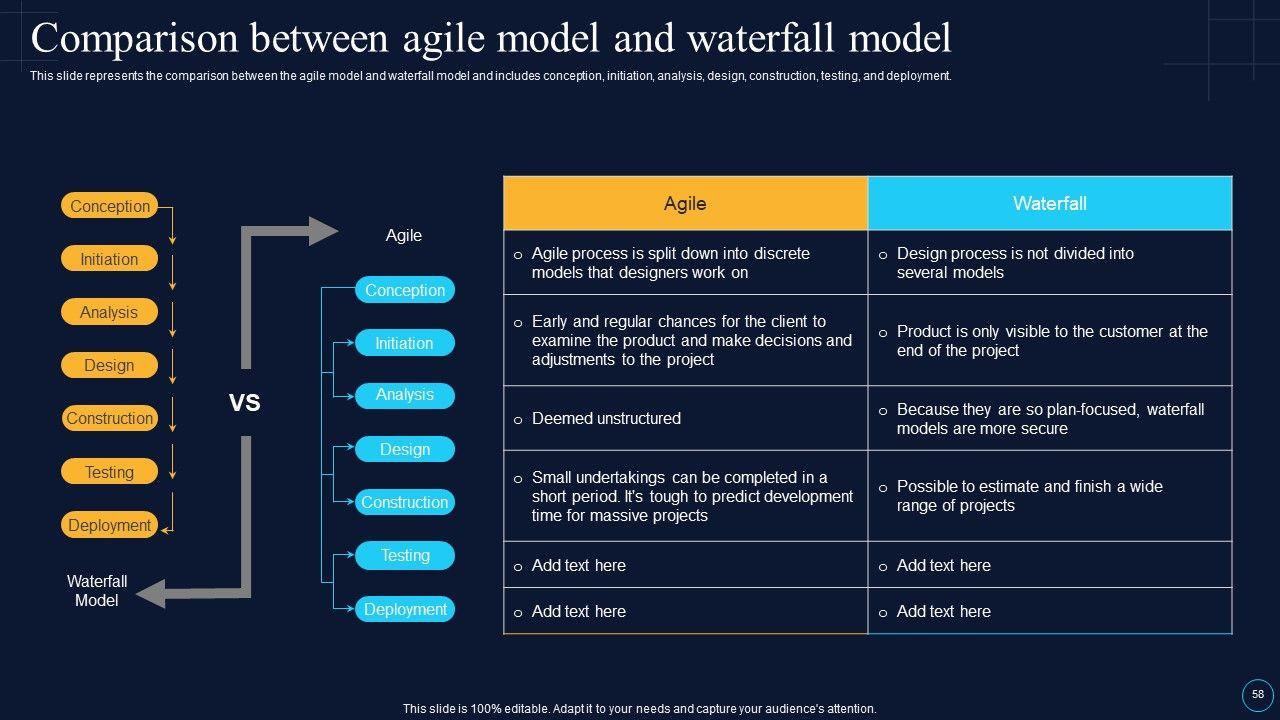 Comparison between agile model and waterfall model

This slide represents the comparison between the agile model and waterfall model and includes conception, initiation, analysis, design, construction, testing, and deployment.

Conception
Initiation
Analysis
Design
Construction
Testing
Deployment

Waterfall Model

VS

Agile

Conception
Initiation
Analysis
Design
Construction
Testing
Deployment

| Agile | Waterfall |
|---|---|
| o Agile process is split down into discrete models that designers work on | o Design process is not divided into several models |
| o Early and regular chances for the client to examine the product and make decisions and adjustments to the project | o Product is only visible to the customer at the end of the project |
| o Deemed unstructured | o Because they are so plan-focused, waterfall models are more secure |
| o Small undertakings can be completed in a short period. It's tough to predict development time for massive projects | o Possible to estimate and finish a wide range of projects |
| o Add text here | o Add text here |
| o Add text here | o Add text here |

This slide is 100% editable. Adapt it to your needs and capture your audience's attention.

58